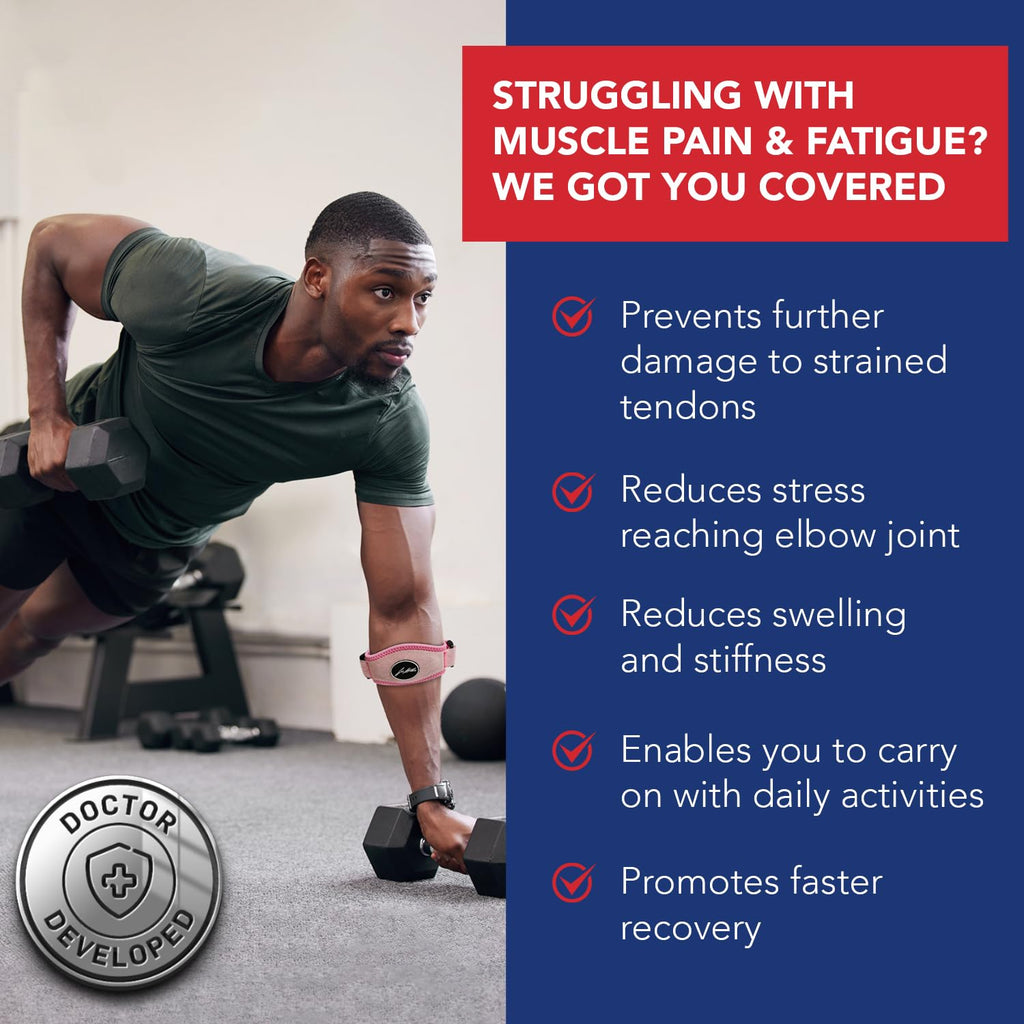 STRUGGLING WITH MUSCLE PAIN & FATIGUE? WE GOT YOU COVERED

Prevents further damage to strained tendons

Reduces stress reaching elbow joint

Reduces swelling and stiffness

Enables you to carry on with daily activities

Promotes faster recovery

DOCTOR DEVELOPED